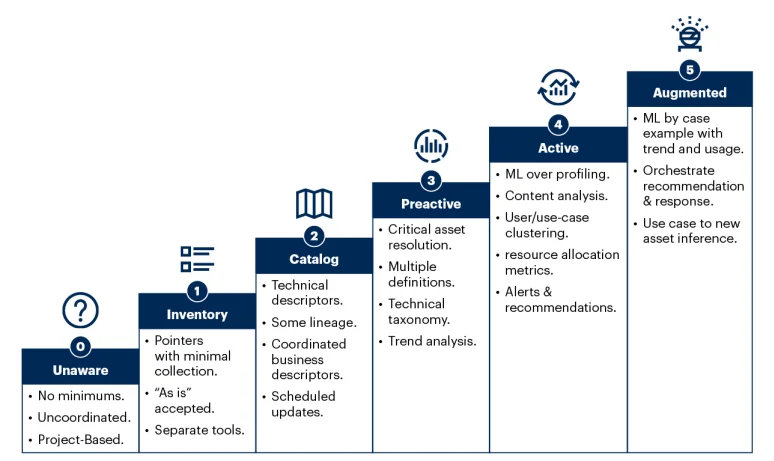 0
Unaware
• No minimums.
• Uncoordinated.
• Project-Based.

1
Inventory
• Pointers with minimal collection.
• "As is" accepted.
• Separate tools.

2
Catalog
• Technical descriptors.
• Some lineage.
• Coordinated business descriptors.
• Scheduled updates.

3
Preactive
• Critical asset resolution.
• Multiple definitions.
• Technical taxonomy.
• Trend analysis.

4
Active
• ML over profiling.
• Content analysis.
• User/use-case clustering.
• resource allocation metrics.
• Alerts & recommendations.

5
Augmented
• ML by case example with trend and usage.
• Orchestrate recommendation & response.
• Use case to new asset inference.